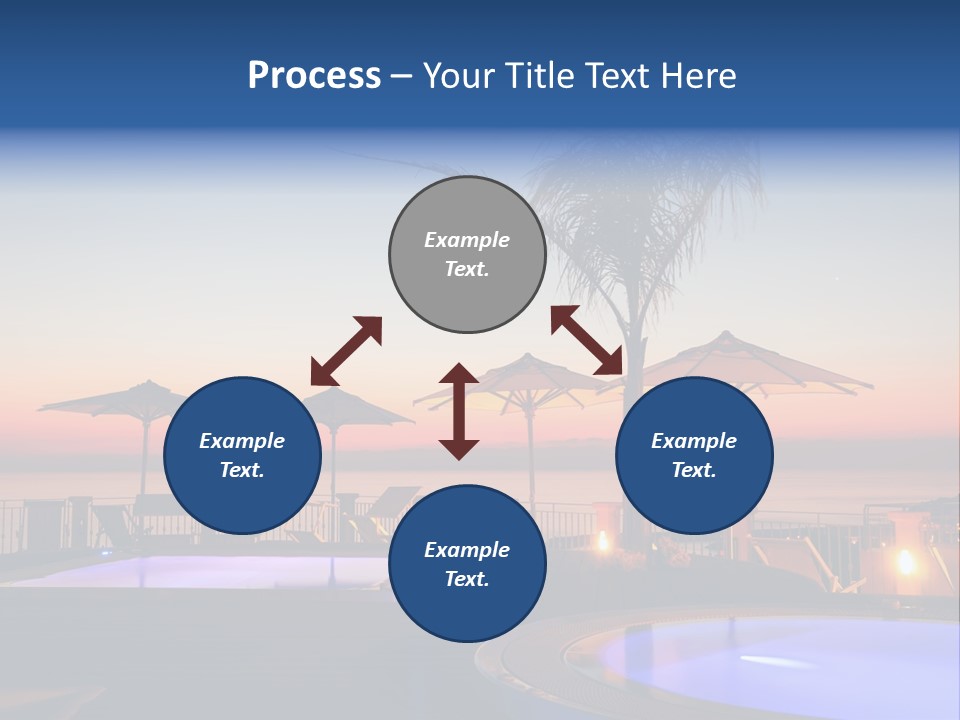 Process – Your Title Text Here

Example Text.

Example Text.

Example Text.

Example Text.